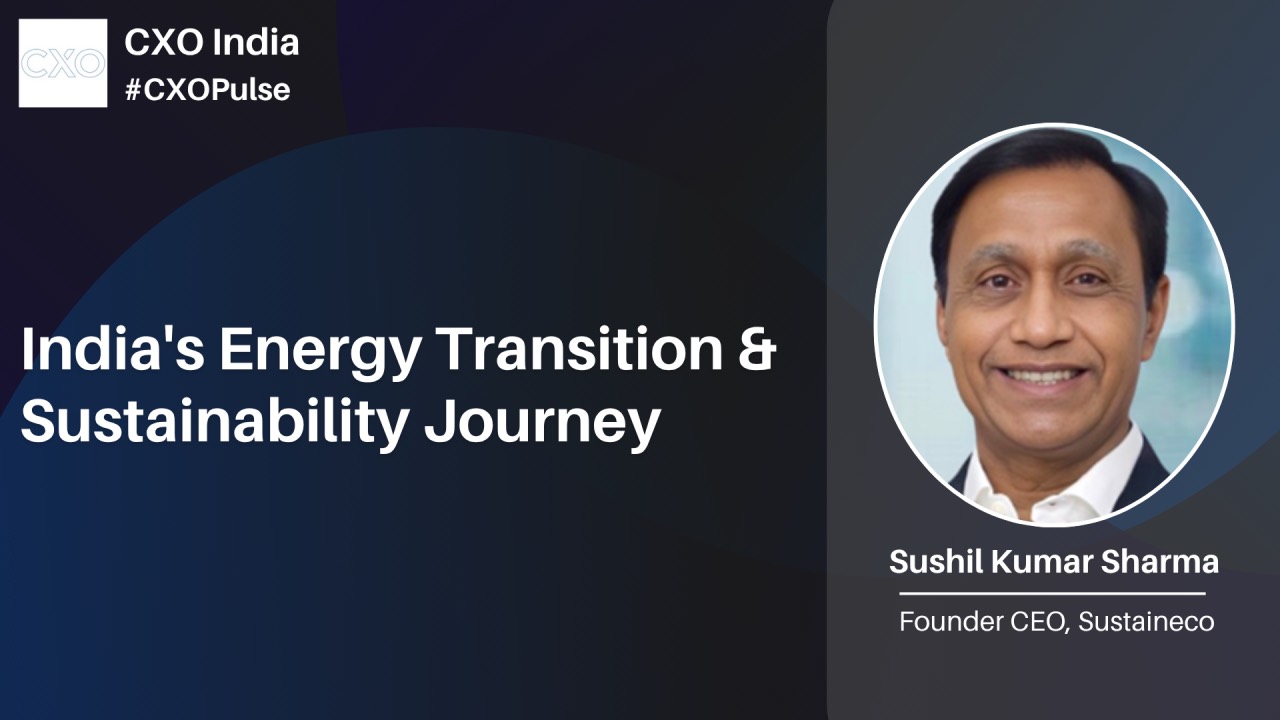 CXO

CXO India
#CXOPulse

India's Energy Transition & Sustainability Journey

Sushil Kumar Sharma

Founder CEO, Sustaineco